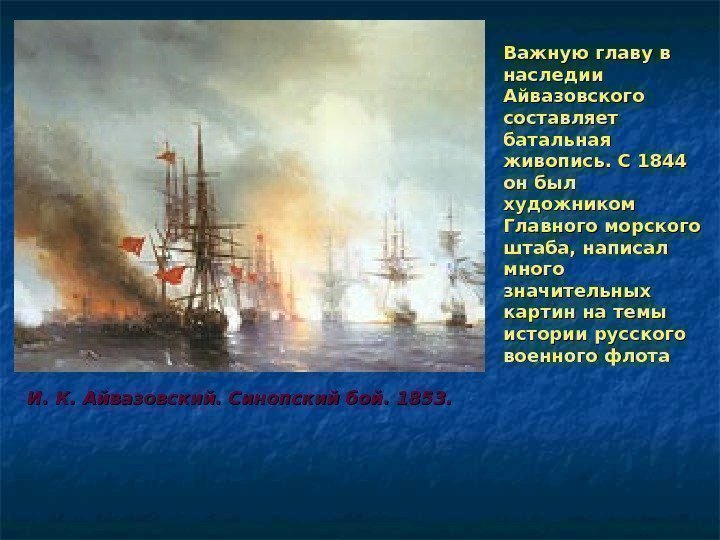 Важную главу в наследии Айвазовского составляет батальная живопись. С 1844 он был художником Главного морского штаба, написал много значительных картин на темы истории русского военного флота

И. К. Айвазовский. Синопский бой. 1853.